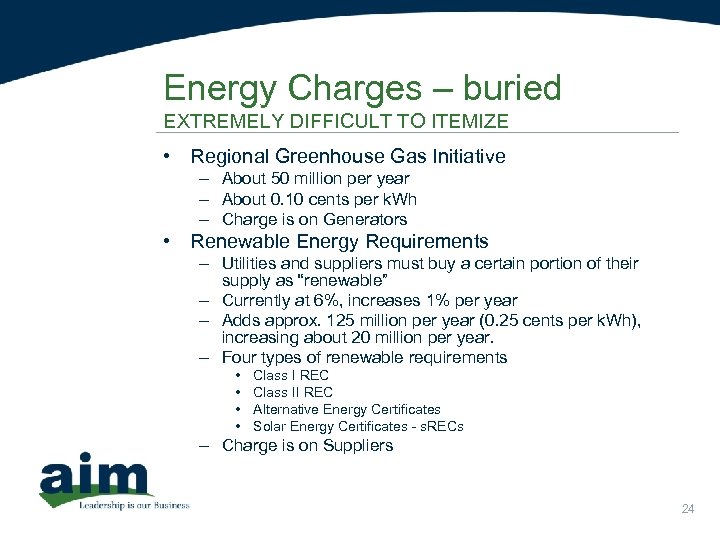 Energy Charges – buried
EXTREMELY DIFFICULT TO ITEMIZE

• Regional Greenhouse Gas Initiative
– About 50 million per year
– About 0.10 cents per kWh
– Charge is on Generators
• Renewable Energy Requirements
– Utilities and suppliers must buy a certain portion of their supply as "renewable"
– Currently at 6%, increases 1% per year
– Adds approx. 125 million per year (0.25 cents per kWh), increasing about 20 million per year.
– Four types of renewable requirements
• Class I REC
• Class II REC
• Alternative Energy Certificates
• Solar Energy Certificates - sRECs
– Charge is on Suppliers

aim
Leadership is our Business

24